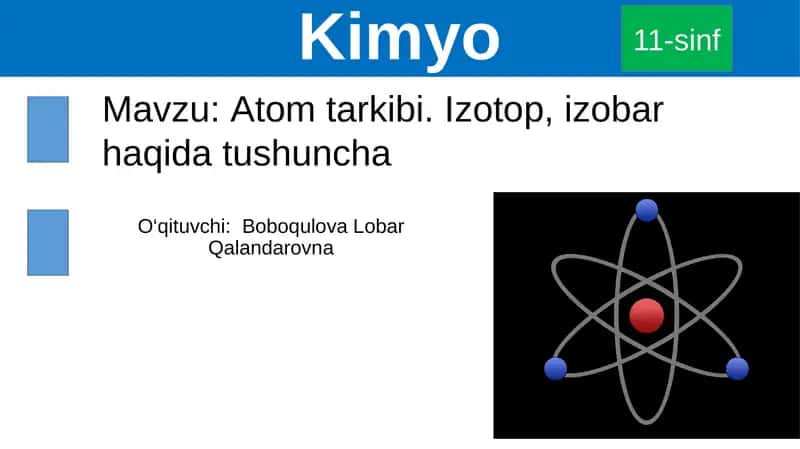 Kimyo

11-sinf

Mavzu: Atom tarkibi. Izotop, izobar haqida tushuncha

O‘qituvchi: Boboqulova Lobar Qalandarovna